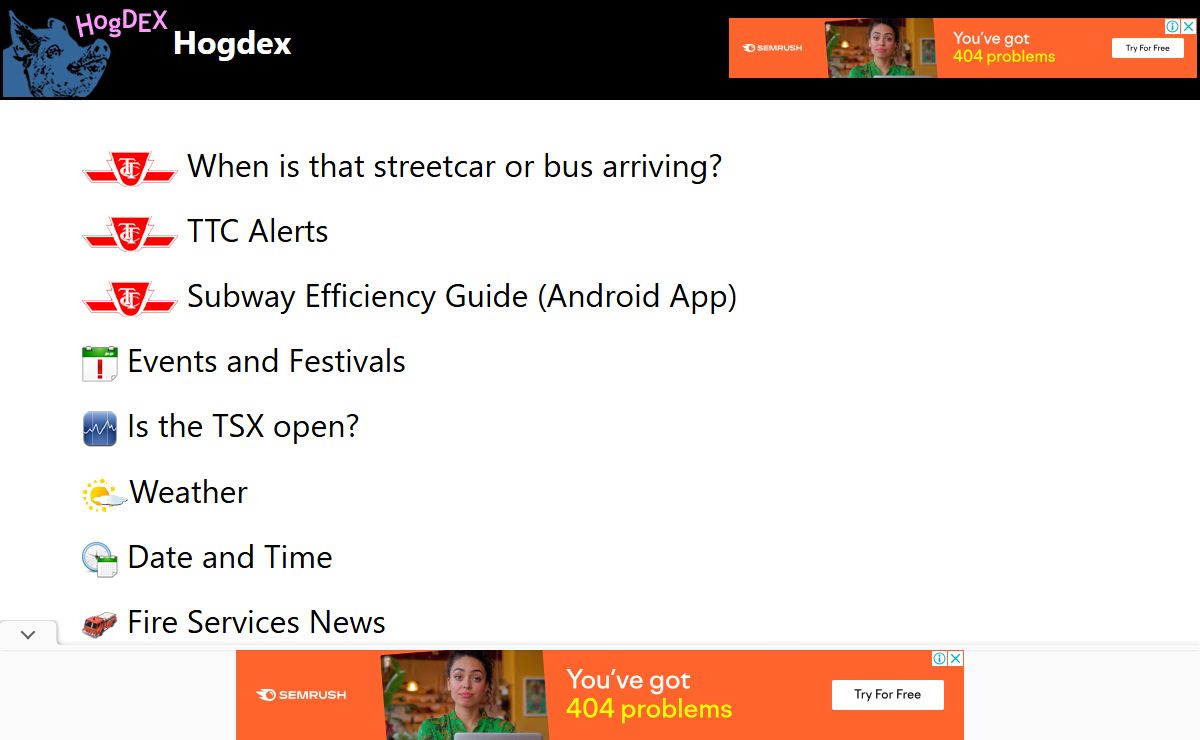 HogDEX Hogdex

SEMRUSH You've got 404 problems Try For Free

TTC When is that streetcar or bus arriving?

TTC TTC Alerts

TTC Subway Efficiency Guide (Android App)

Events and Festivals

Is the TSX open?

Weather

Date and Time

Fire Services News

SEMRUSH You've got 404 problems Try For Free